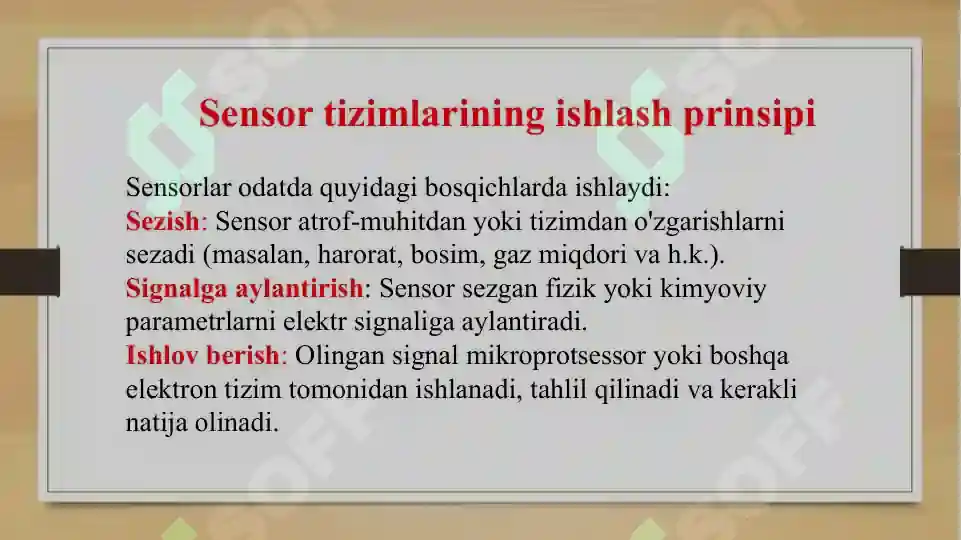 Sensor tizimlarining ishlash prinsipi

Sensorlar odatda quyidagi bosqichlarda ishlaydi:
Sezish: Sensor atrof-muhitdan yoki tizimdan o'zgarishlarni sezadi (masalan, harorat, bosim, gaz miqdori va h.k.).
Signalga aylantirish: Sensor sezgan fizik yoki kimyoviy parametrlarni elektr signaliga aylantiradi.
Ishlov berish: Olingan signal mikroprotsessor yoki boshqa elektron tizim tomonidan ishlanadi, tahlil qilinadi va kerakli natija olinadi.